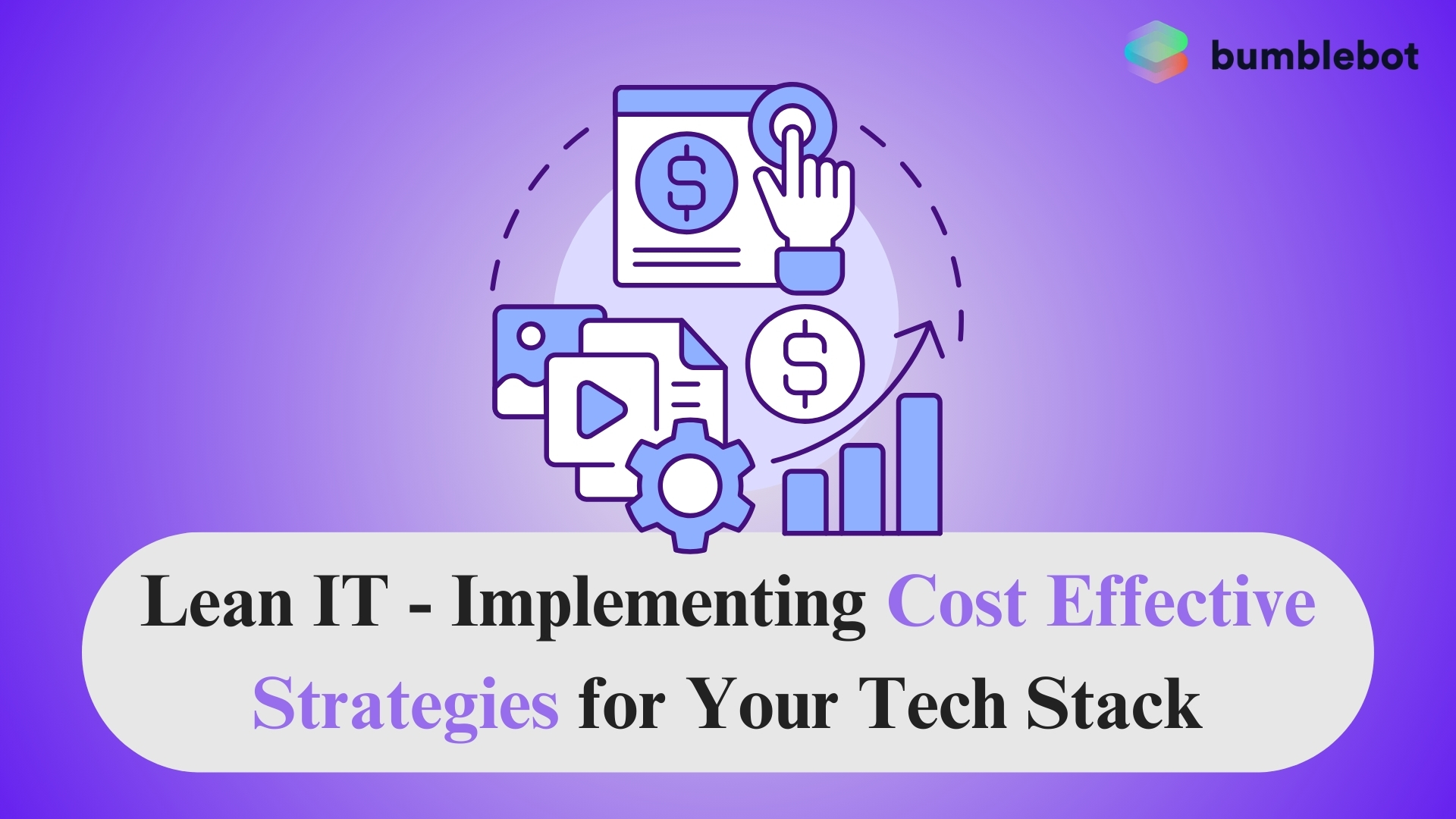 bumblebot

$

$

Lean IT - Implementing Cost Effective Strategies for Your Tech Stack